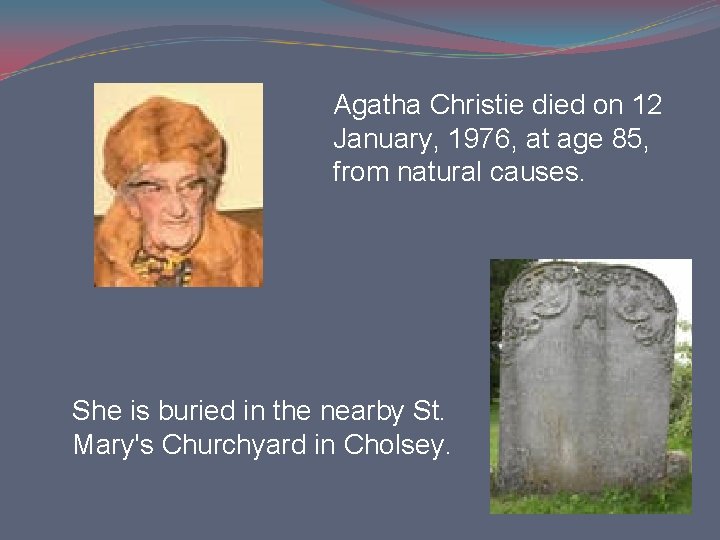 Agatha Christie died on 12 January, 1976, at age 85, from natural causes.

She is buried in the nearby St. Mary's Churchyard in Cholsey.